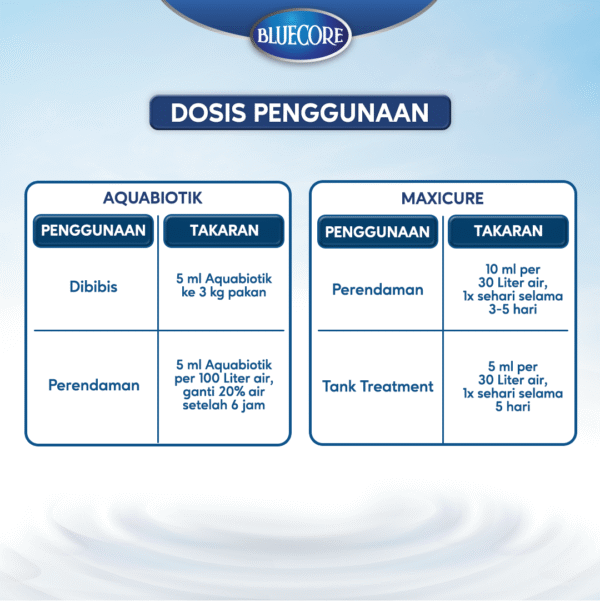 BLUECORE

DOSIS PENGGUNAAN

AQUABIOTIK

| PENGGUNAAN | TAKARAN |
|---|---|
| Dibibis | 5 ml Aquabiotik ke 3 kg pakan |
| Perendaman | 5 ml Aquabiotik per 100 Liter air, ganti 20% air setelah 6 jam |

MAXICURE

| PENGGUNAAN | TAKARAN |
|---|---|
| Perendaman | 10 ml per 30 Liter air, 1x sehari selama 3-5 hari |
| Tank Treatment | 5 ml per 30 Liter air, 1x sehari selama 5 hari |